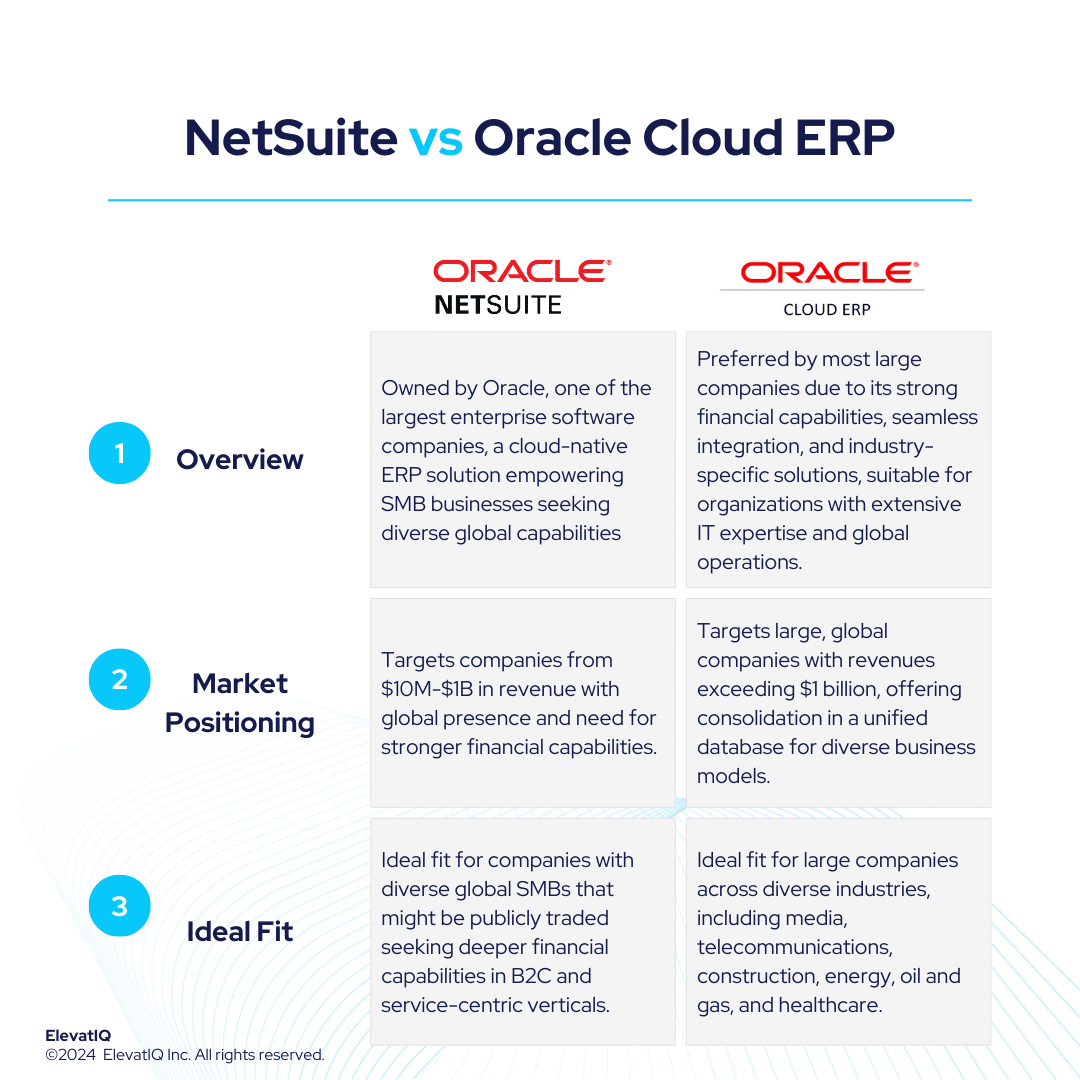 NetSuite vs Oracle Cloud ERP

| | ORACLE NETSUITE | ORACLE CLOUD ERP |
|---|---|---|
| 1 Overview | Owned by Oracle, one of the largest enterprise software companies, a cloud-native ERP solution empowering SMB businesses seeking diverse global capabilities | Preferred by most large companies due to its strong financial capabilities, seamless integration, and industry-specific solutions, suitable for organizations with extensive IT expertise and global operations. |
| 2 Market Positioning | Targets companies from \$10M-\$1B in revenue with global presence and need for stronger financial capabilities. | Targets large, global companies with revenues exceeding \$1 billion, offering consolidation in a unified database for diverse business models. |
| 3 Ideal Fit | Ideal fit for companies with diverse global SMBs that might be publicly traded seeking deeper financial capabilities in B2C and service-centric verticals. | Ideal fit for large companies across diverse industries, including media, telecommunications, construction, energy, oil and gas, and healthcare. |

ElevatIQ
©2024 ElevatIQ Inc. All rights reserved.